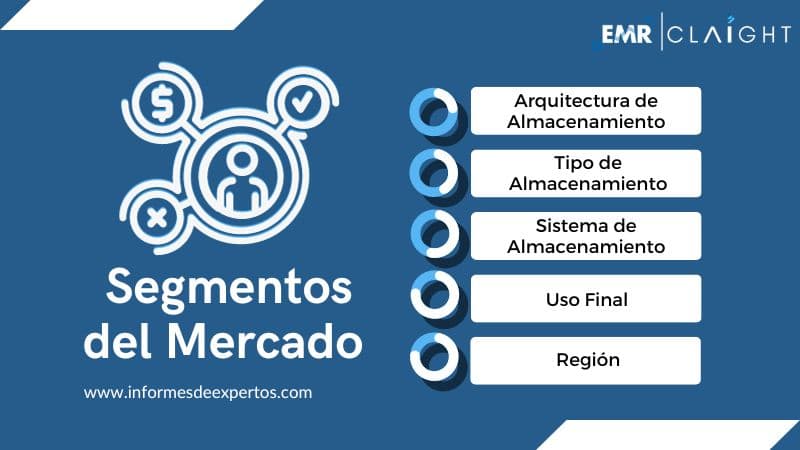 EMR | CLAIGHT

Segmentos del Mercado

www.informesdeexpertos.com

Arquitectura de Almacenamiento

Tipo de Almacenamiento

Sistema de Almacenamiento

Uso Final

Región